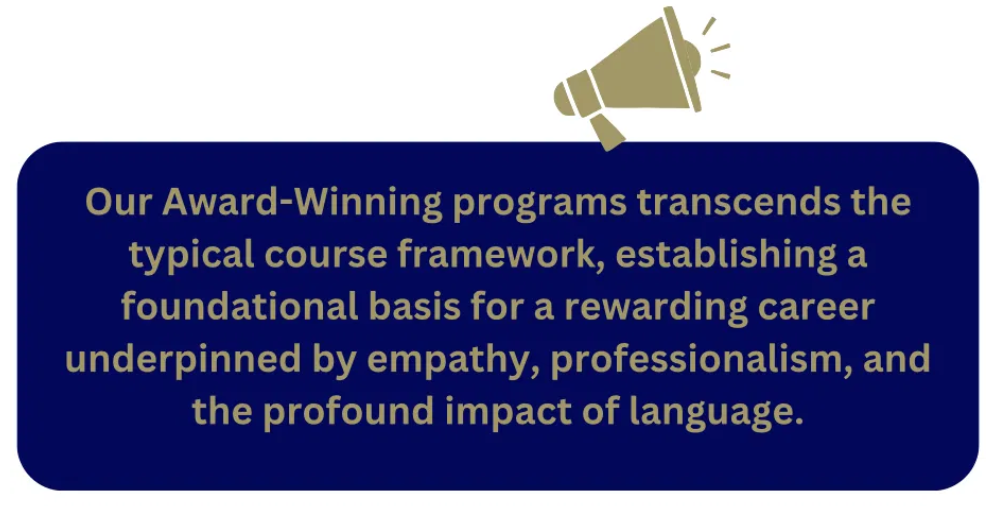 Our Award-Winning programs transcends the typical course framework, establishing a foundational basis for a rewarding career underpinned by empathy, professionalism, and the profound impact of language.